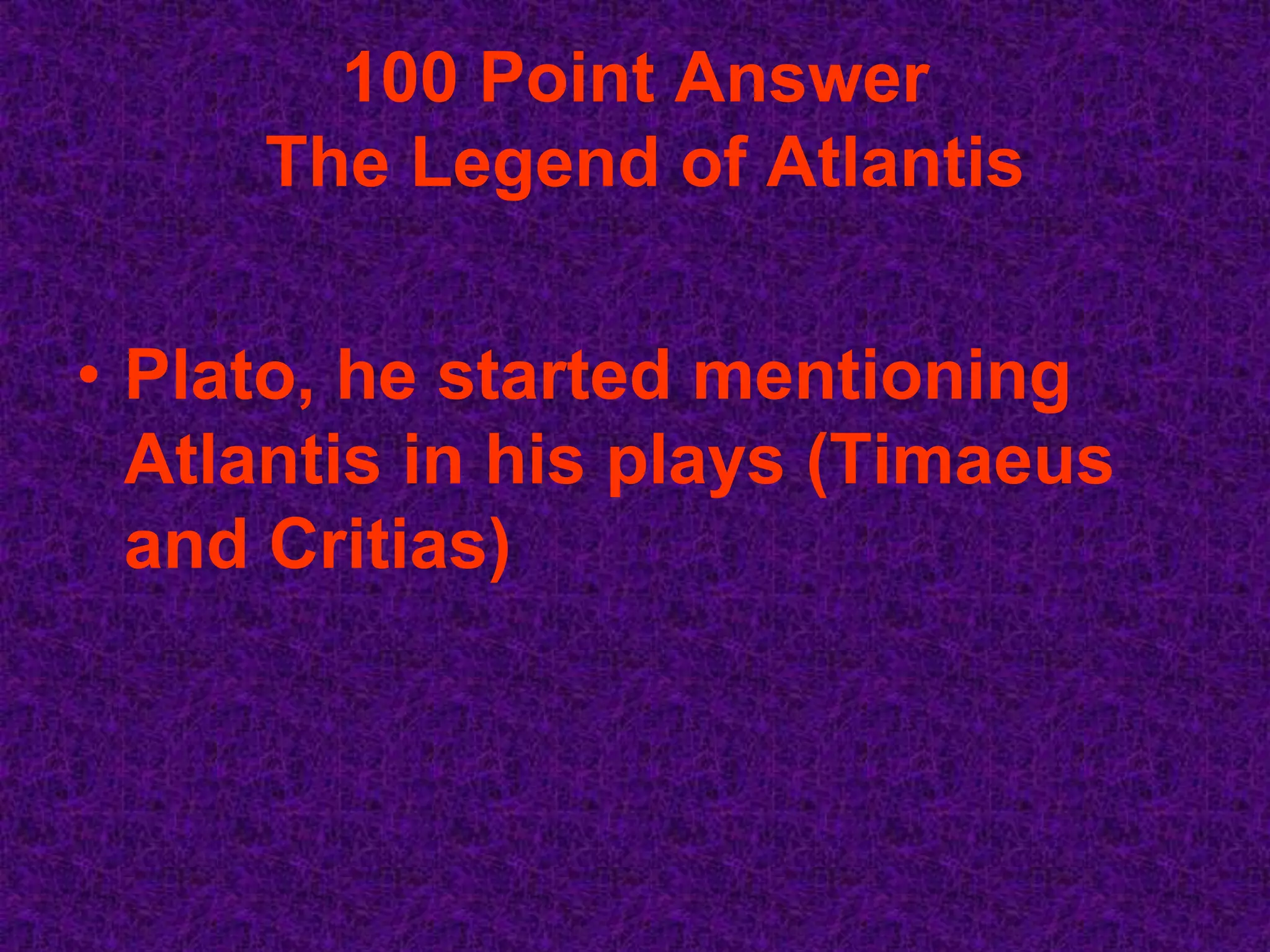 100 Point Answer
The Legend of Atlantis

• Plato, he started mentioning Atlantis in his plays (Timaeus and Critias)